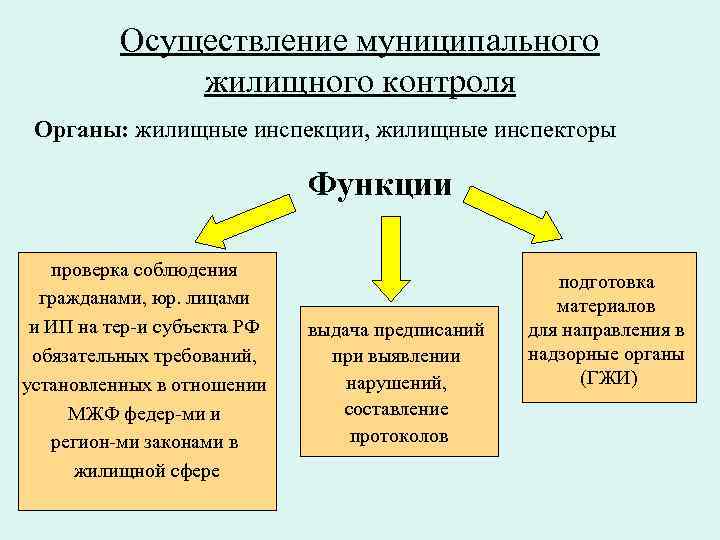 Осуществление муниципального жилищного контроля

Органы: жилищные инспекции, жилищные инспекторы

Функции

проверка соблюдения гражданами, юр. лицами и ИП на тер-и субъекта РФ обязательных требований, установленных в отношении МЖФ федер-ми и регион-ми законами в жилищной сфере

выдача предписаний при выявлении нарушений, составление протоколов

подготовка материалов для направления в надзорные органы (ГЖИ)